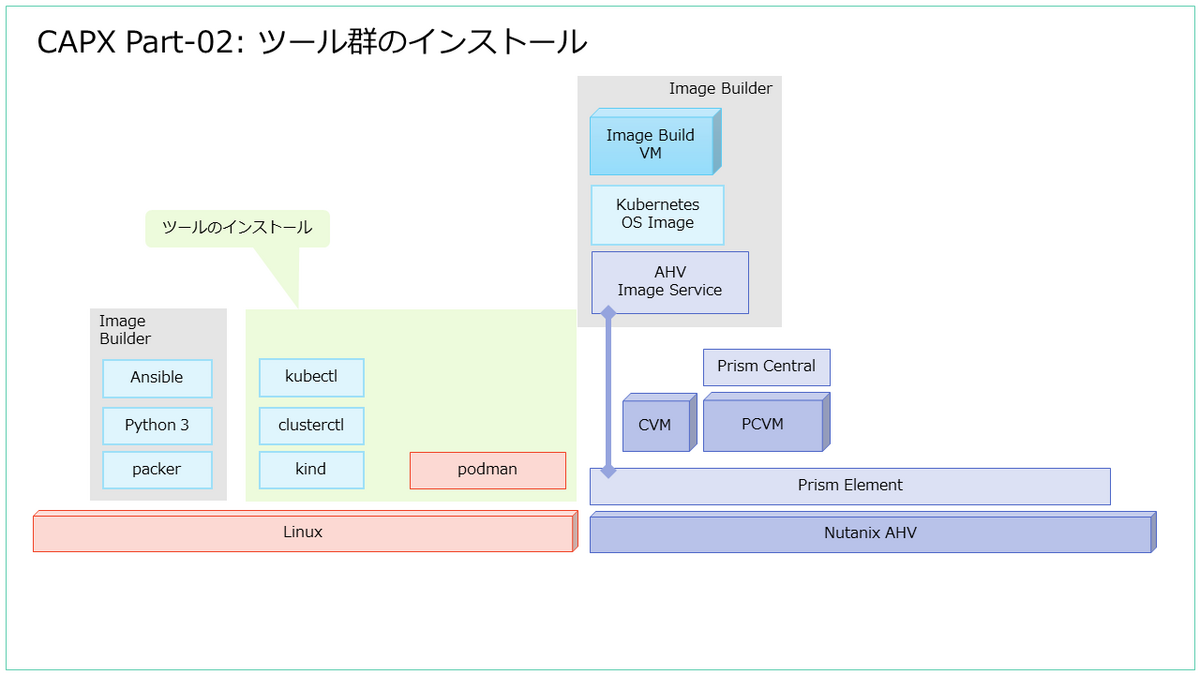 CAPX Part-02: ツール群のインストール

Image Builder

Image Build VM

Kubernetes OS Image

AHV Image Service

ツールのインストール

Image Builder

Ansible

Python 3

packer

kubectl

clusterctl

kind

podman

Prism Central

CVM

PCVM

Prism Element

Linux

Nutanix AHV